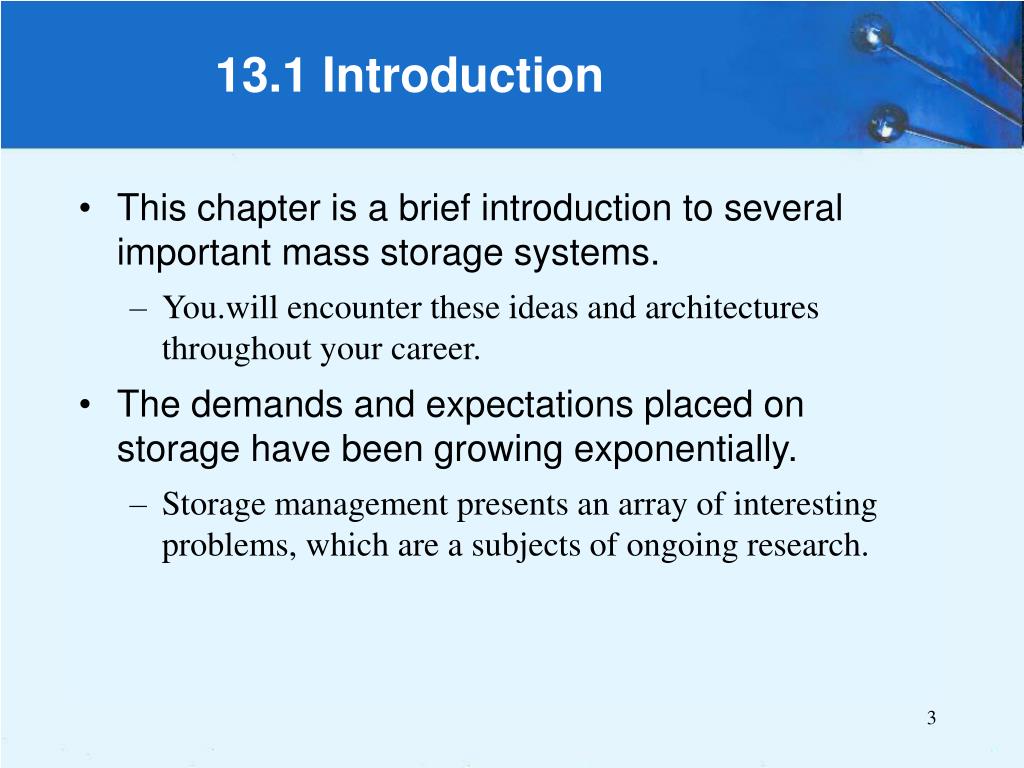 13.1 Introduction

• This chapter is a brief introduction to several important mass storage systems.

– You.will encounter these ideas and architectures throughout your career.

• The demands and expectations placed on storage have been growing exponentially.

– Storage management presents an array of interesting problems, which are a subjects of ongoing research.

3